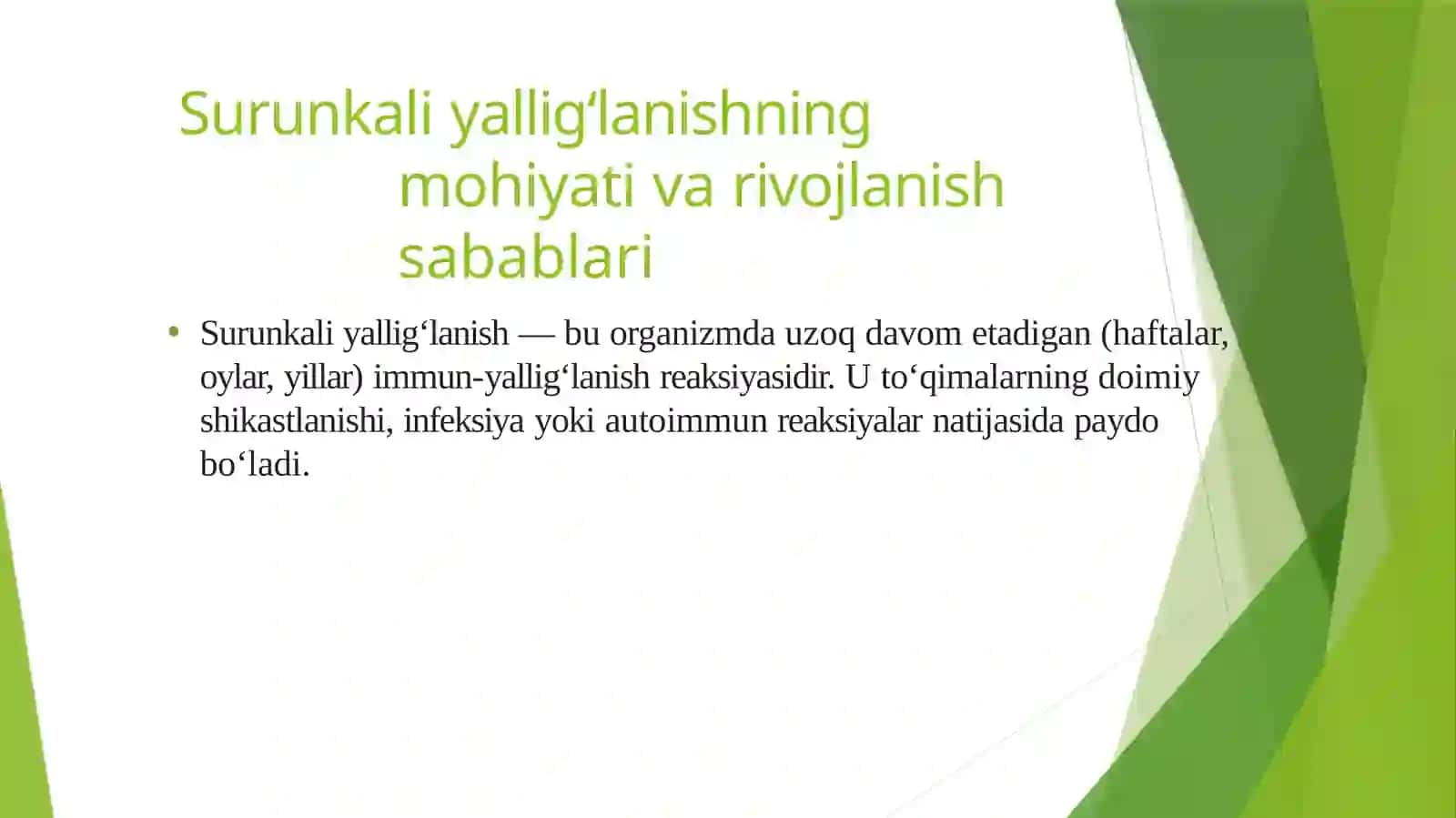 Surunkali yallig‘lanishning mohiyati va rivojlanish sabablari

• Surunkali yallig‘lanish — bu organizmda uzoq davom etadigan (haftalar, oylar, yillar) immun-yallig‘lanish reaksiyasidir. U to‘qimalarning doimiy shikastlanishi, infeksiya yoki autoimmun reaksiyalar natijasida paydo bo‘ladi.